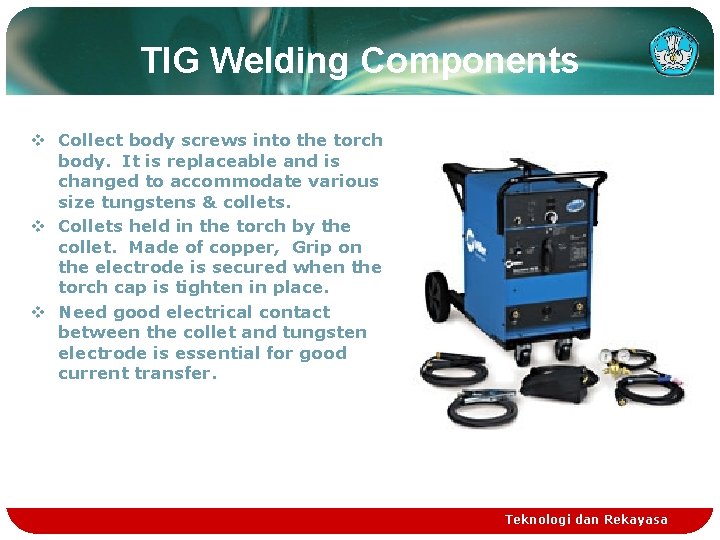 TIG Welding Components

❖ Collect body screws into the torch body. It is replaceable and is changed to accommodate various size tungstens & collets.
❖ Collets held in the torch by the collet. Made of copper, Grip on the electrode is secured when the torch cap is tighten in place.
❖ Need good electrical contact between the collet and tungsten electrode is essential for good current transfer.

Teknologi dan Rekayasa